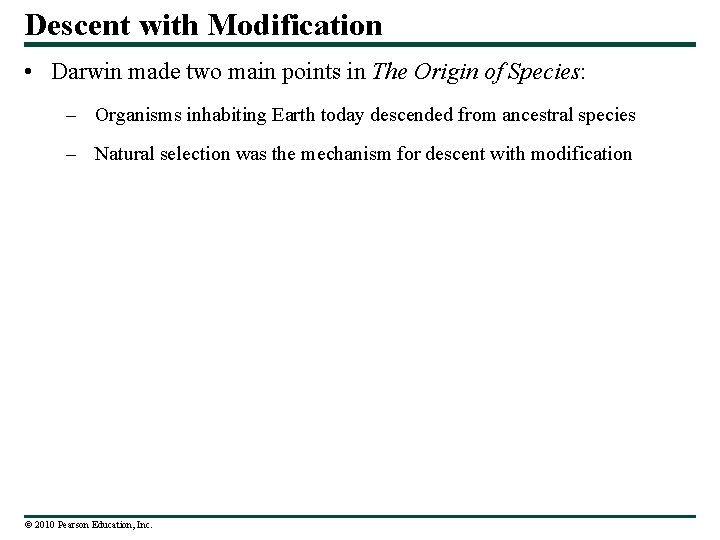 Descent with Modification

• Darwin made two main points in The Origin of Species:

– Organisms inhabiting Earth today descended from ancestral species

– Natural selection was the mechanism for descent with modification

© 2010 Pearson Education, Inc.